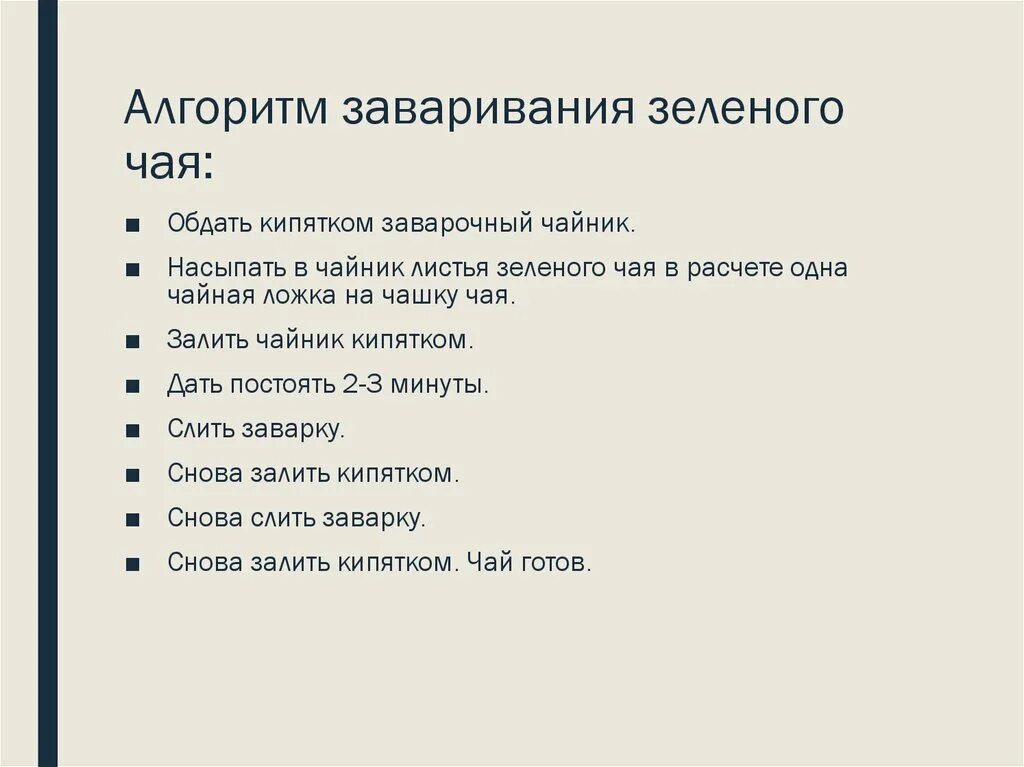 Алгоритм заваривания зеленого чая:

■ Обдать кипятком заварочный чайник.

■ Насыпать в чайник листья зеленого чая в расчете одна чайная ложка на чашку чая.

■ Залить чайник кипятком.

■ Дать постоять 2-3 минуты.

■ Слить заварку.

■ Снова залить кипятком.

■ Снова слить заварку.

■ Снова залить кипятком. Чай готов.